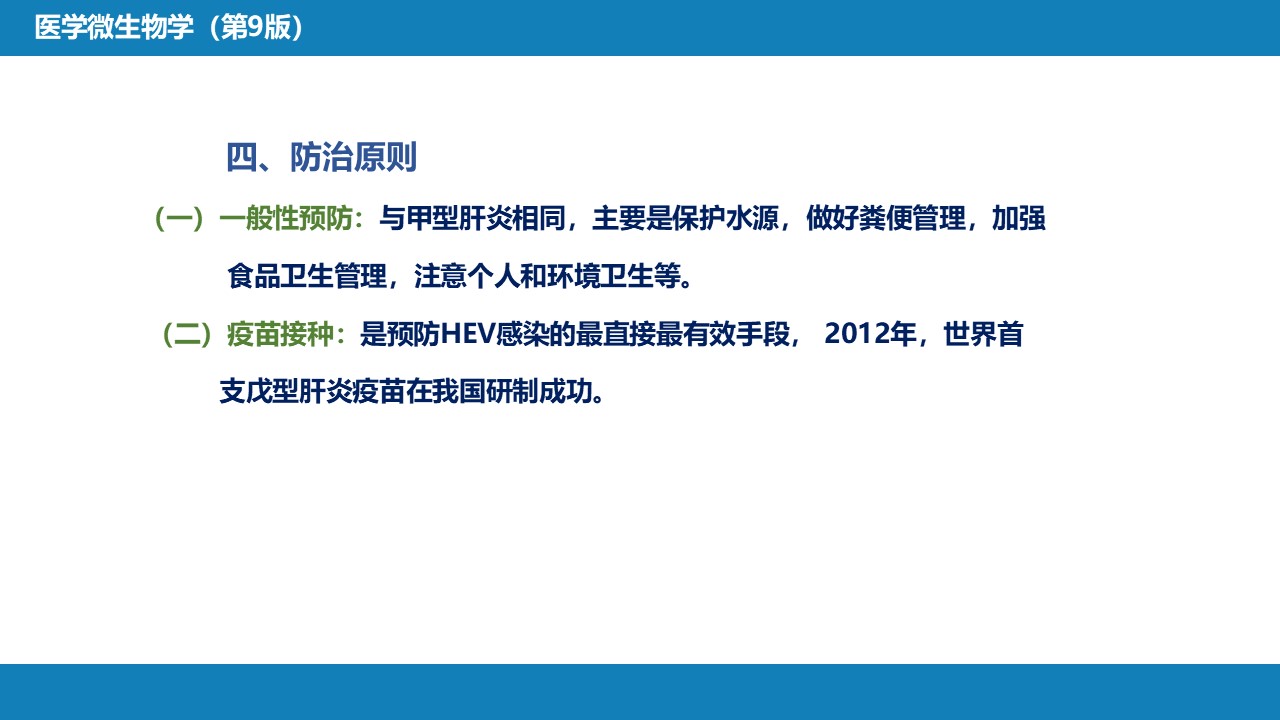 医学微生物学（第9版）

四、防治原则

（一）一般性预防：与甲型肝炎相同，主要是保护水源，做好粪便管理，加强食品卫生管理，注意个人和环境卫生等。

（二）疫苗接种：是预防HEV感染的最直接最有效手段， 2012年，世界首支戊型肝炎疫苗在我国研制成功。